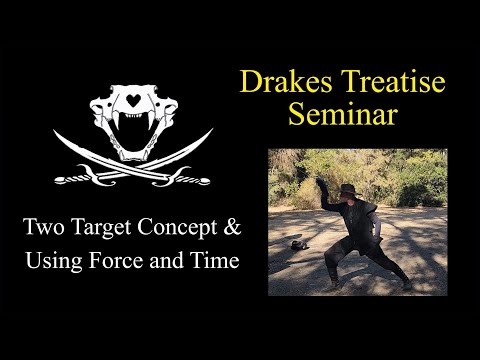 Drakes Treatise Seminar

Two Target Concept & Using Force and Time